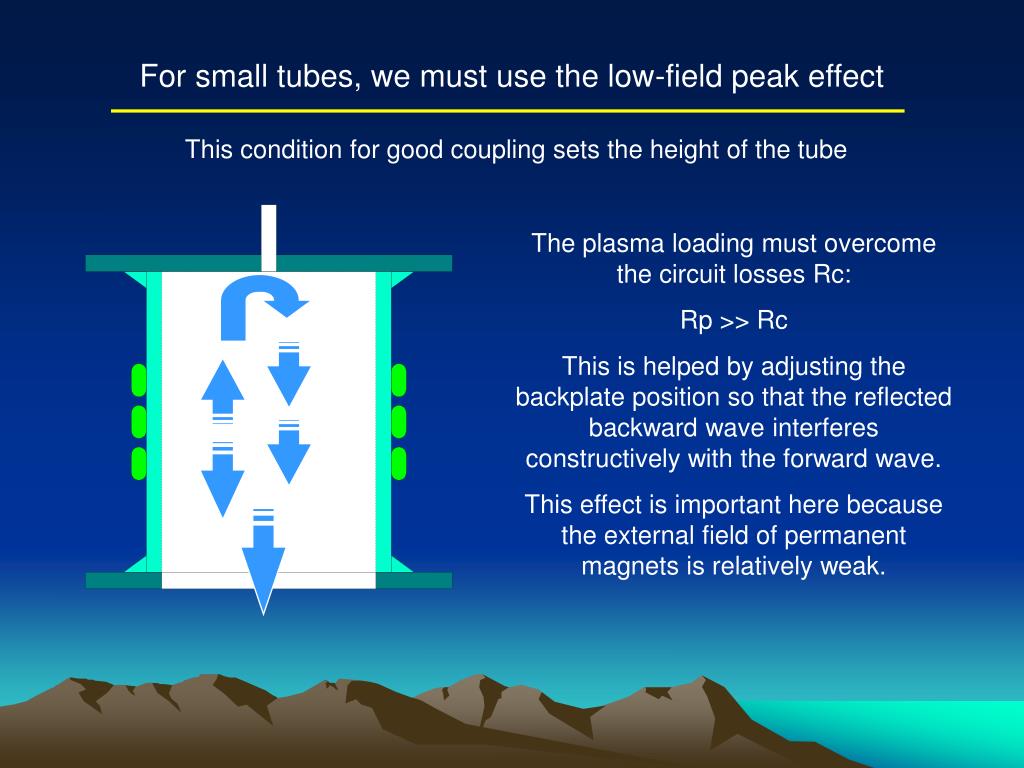 For small tubes, we must use the low-field peak effect

This condition for good coupling sets the height of the tube

The plasma loading must overcome the circuit losses Rc:

Rp >> Rc

This is helped by adjusting the backplate position so that the reflected backward wave interferes constructively with the forward wave.

This effect is important here because the external field of permanent magnets is relatively weak.